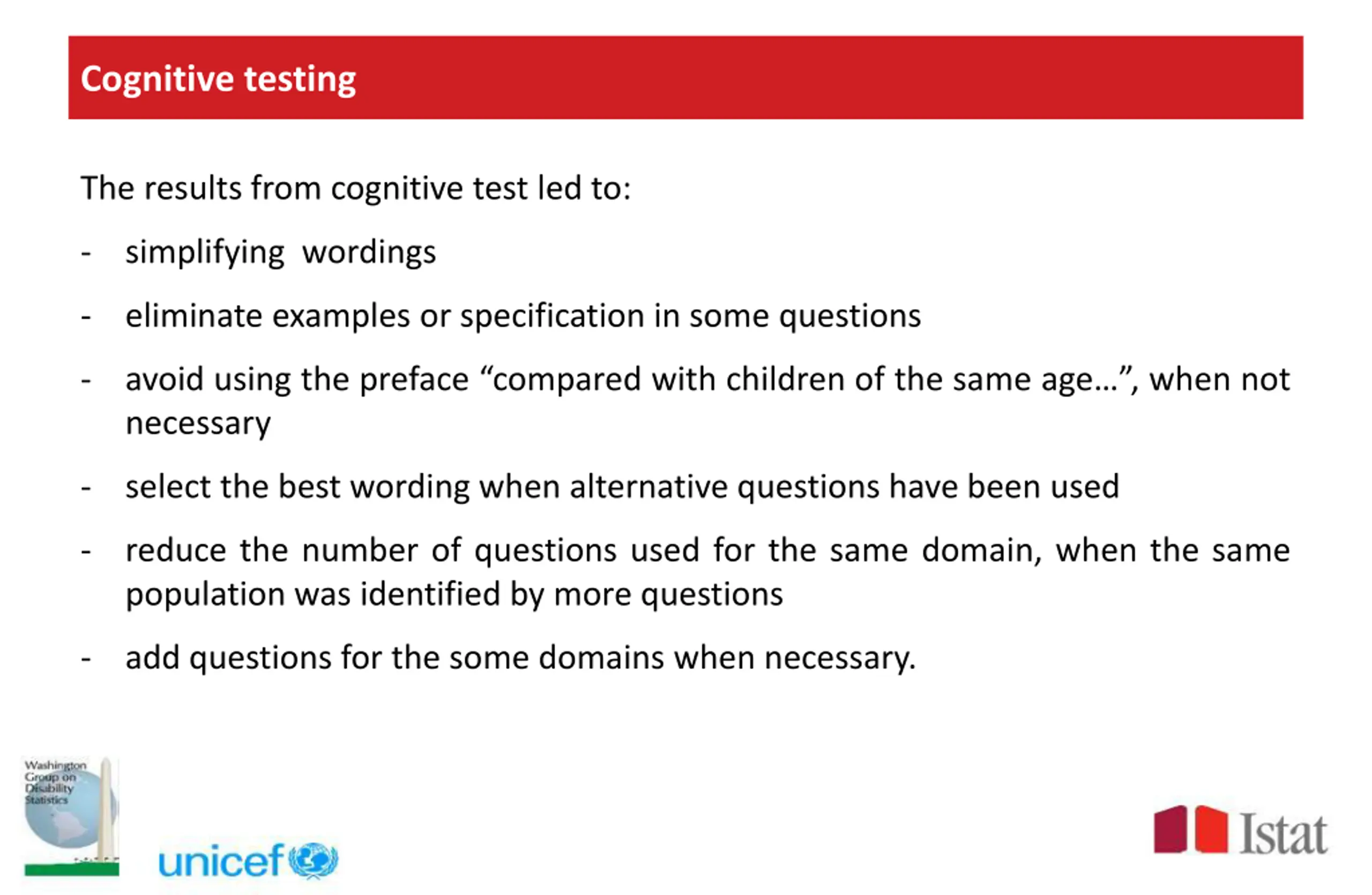 Cognitive testing

The results from cognitive test led to:

- simplifying wordings

- eliminate examples or specification in some questions

- avoid using the preface “compared with children of the same age…”, when not necessary

- select the best wording when alternative questions have been used

- reduce the number of questions used for the same domain, when the same population was identified by more questions

- add questions for the some domains when necessary.

Washington Group on Disability Statistics

unicef

Istat